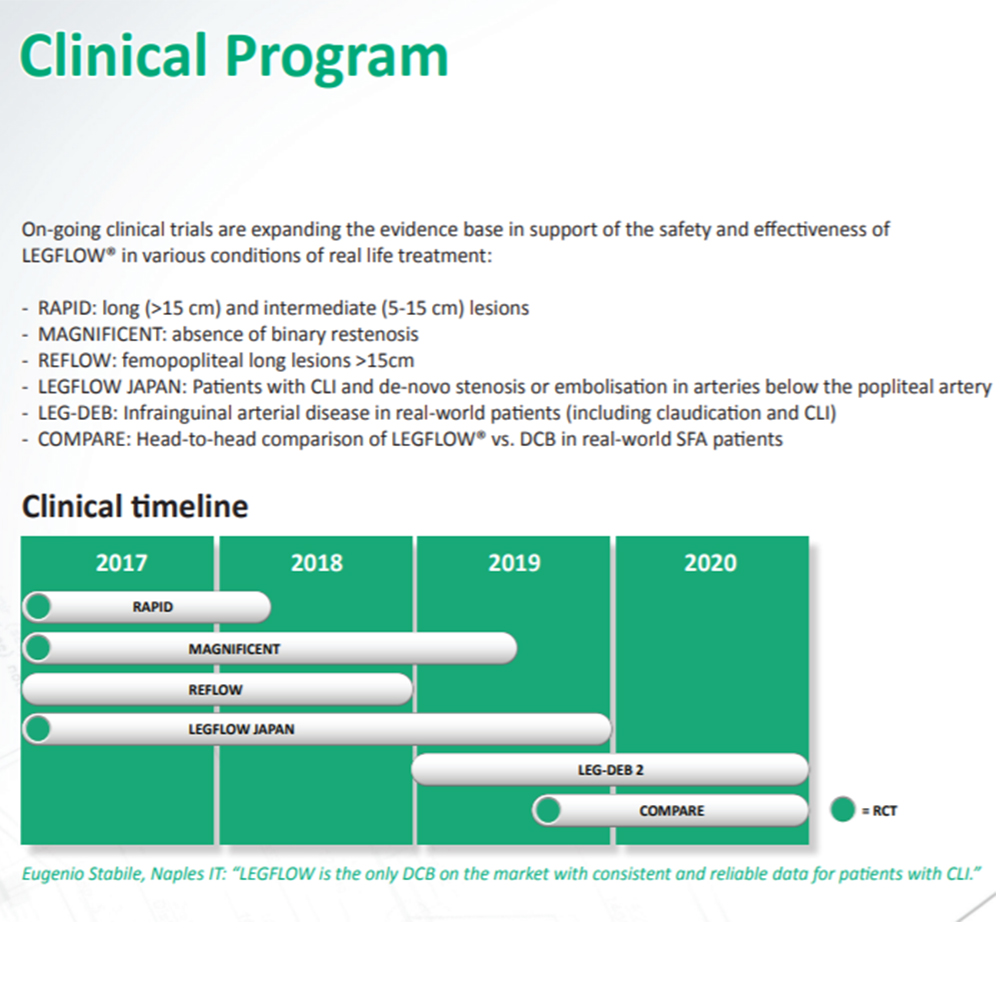 Clinical Program

On-going clinical trials are expanding the evidence base in support of the safety and effectiveness of LEGFLOW® in various conditions of real life treatment:

- RAPID: long (>15 cm) and intermediate (5-15 cm) lesions
- MAGNIFICENT: absence of binary restenosis
- REFLOW: femopopliteal long lesions >15cm
- LEGFLOW JAPAN: Patients with CLI and de-novo stenosis or embolisation in arteries below the popliteal artery
- LEG-DEB: Infrainguinal arterial disease in real-world patients (including claudication and CLI)
- COMPARE: Head-to-head comparison of LEGFLOW® vs. DCB in real-world SFA patients

Clinical timeline

2017 2018 2019 2020

RAPID
MAGNIFICENT
REFLOW
LEGFLOW JAPAN
LEG-DEB 2
COMPARE
= RCT

Eugenio Stabile, Naples IT: "LEGFLOW is the only DCB on the market with consistent and reliable data for patients with CLI."